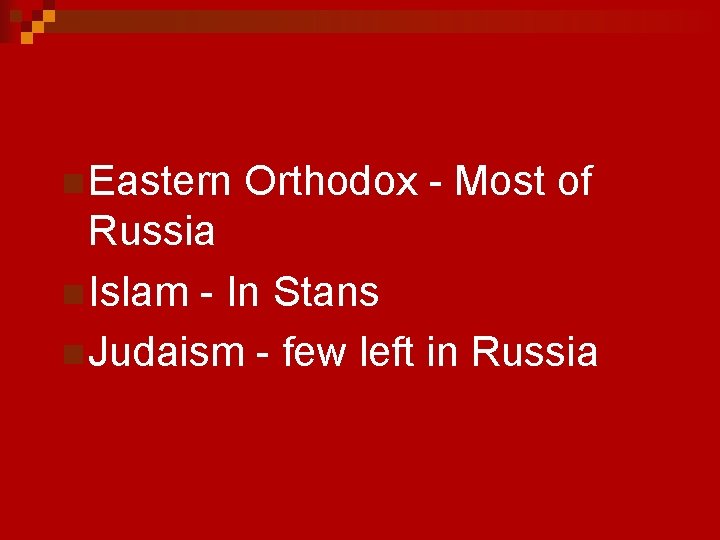 Eastern Orthodox - Most of Russia

Islam - In Stans

Judaism - few left in Russia